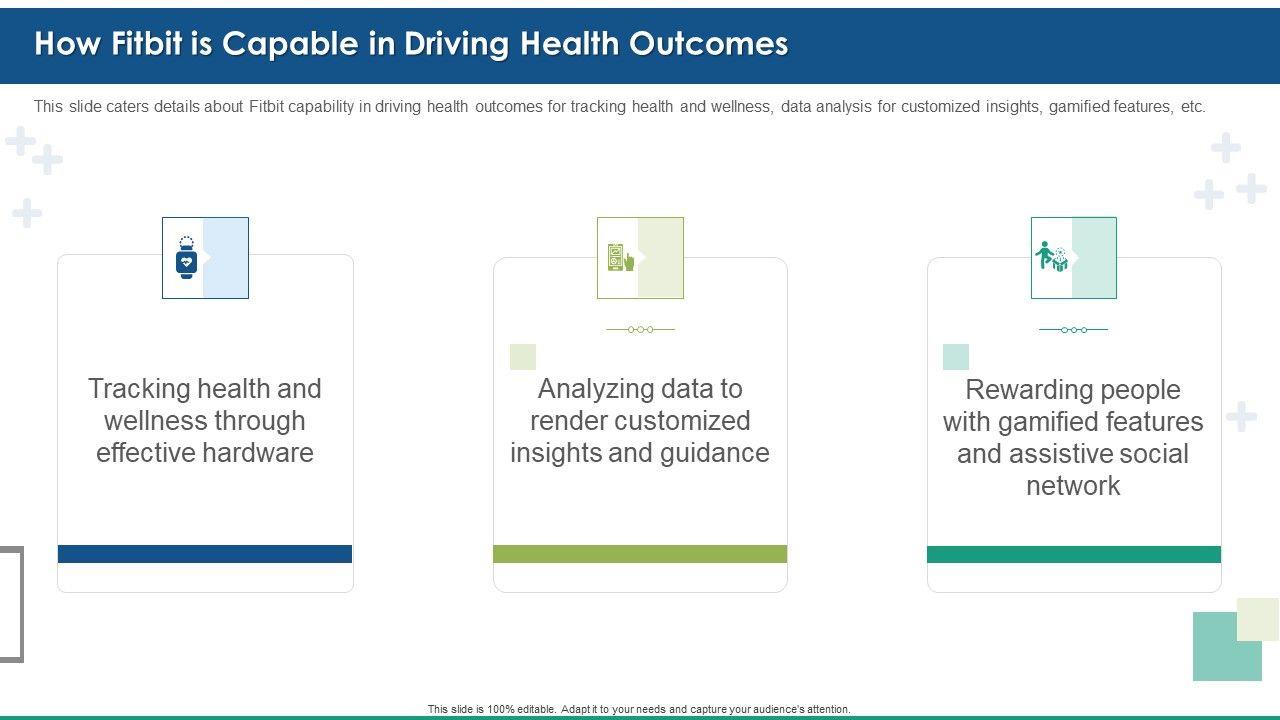 How Fitbit is Capable in Driving Health Outcomes

This slide caters details about Fitbit capability in driving health outcomes for tracking health and wellness, data analysis for customized insights, gamified features, etc.

Tracking health and wellness through effective hardware

Analyzing data to render customized insights and guidance

Rewarding people with gamified features and assistive social network

This slide is 100% editable. Adapt it to your needs and capture your audience's attention.